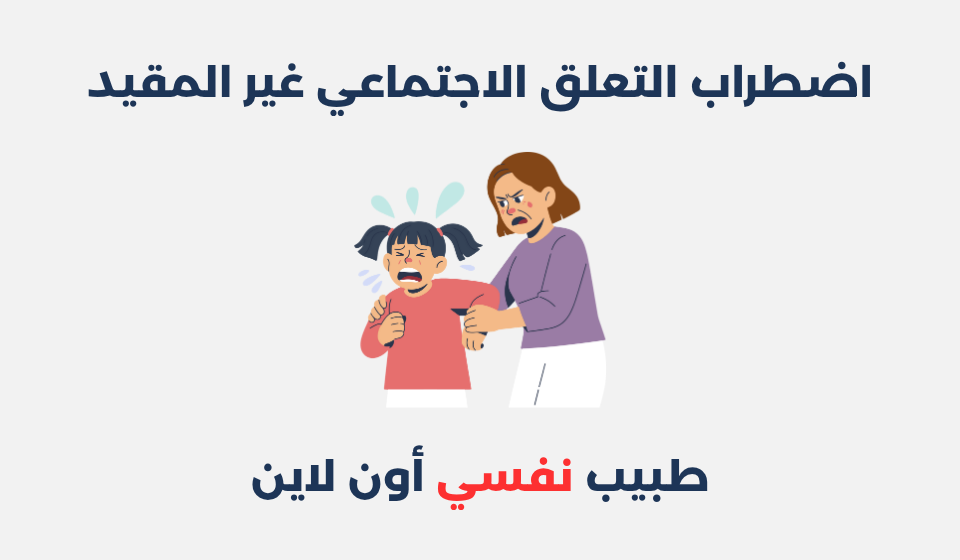 اضطراب التعلق الاجتماعي غير المقيد

طبيب نفسي أون لاين